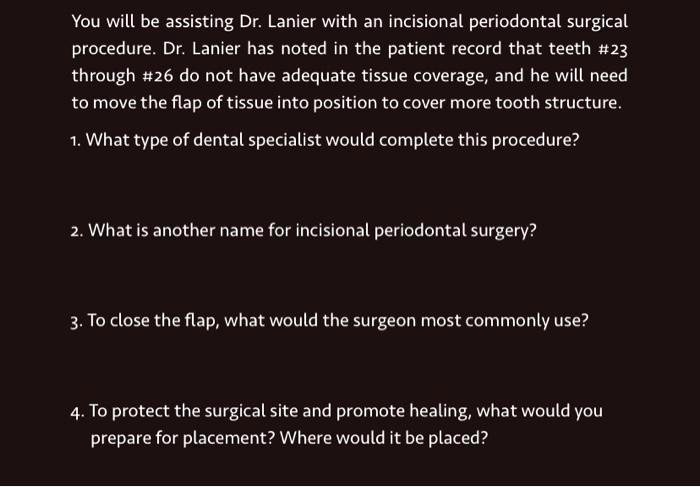 You will be assisting Dr. Lanier with an incisional periodontal surgical procedure. Dr. Lanier has noted in the patient record that teeth #23 through #26 do not have adequate tissue coverage, and he will need to move the flap of tissue into position to cover more tooth structure.

1. What type of dental specialist would complete this procedure?

2. What is another name for incisional periodontal surgery?

3. To close the flap, what would the surgeon most commonly use?

4. To protect the surgical site and promote healing, what would you prepare for placement? Where would it be placed?